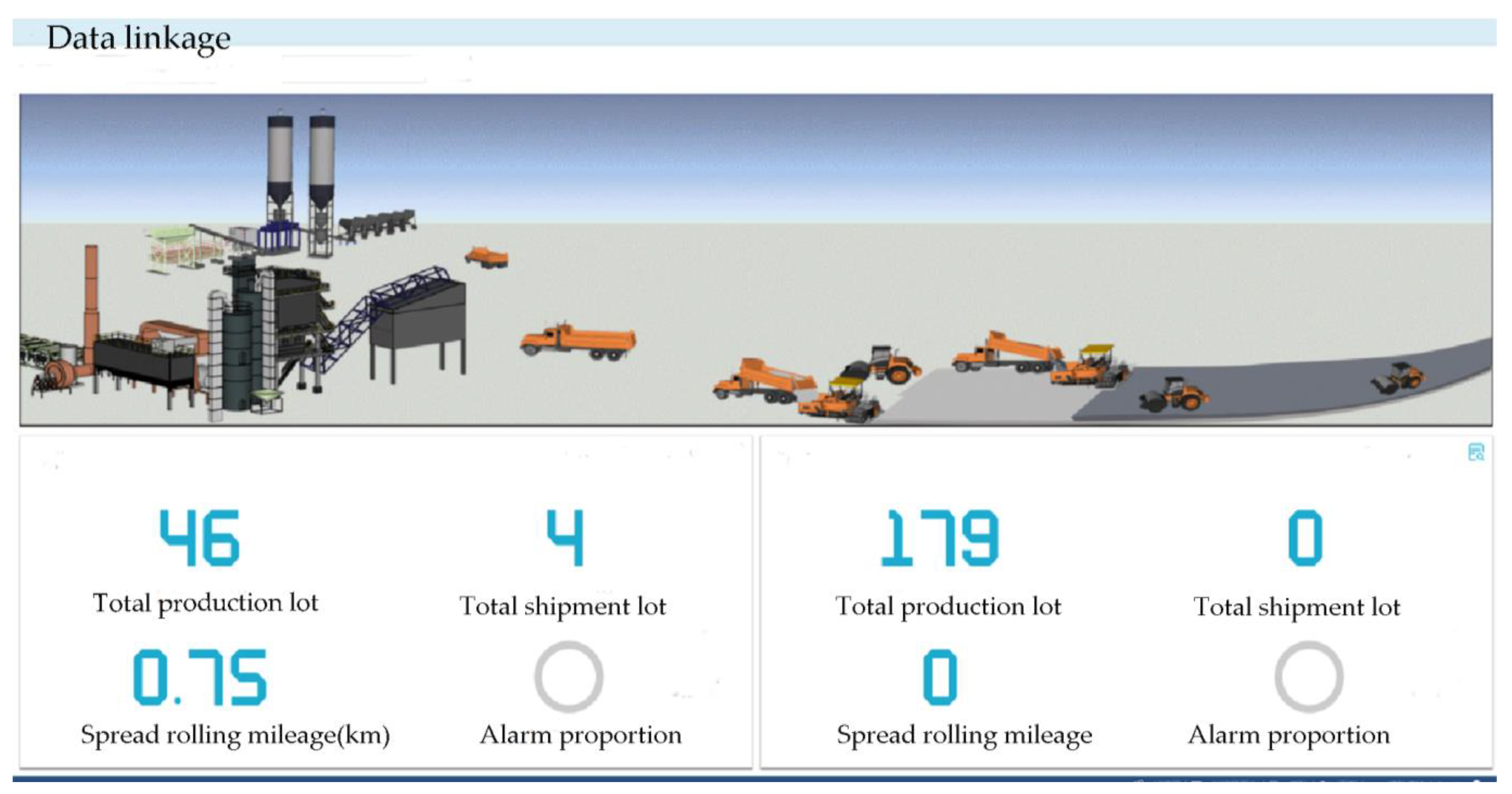 Data linkage

46
Total production lot

4
Total shipment lot

0.75
Spread rolling mileage(km)

Alarm proportion

179
Total production lot

0
Total shipment lot

0
Spread rolling mileage

Alarm proportion